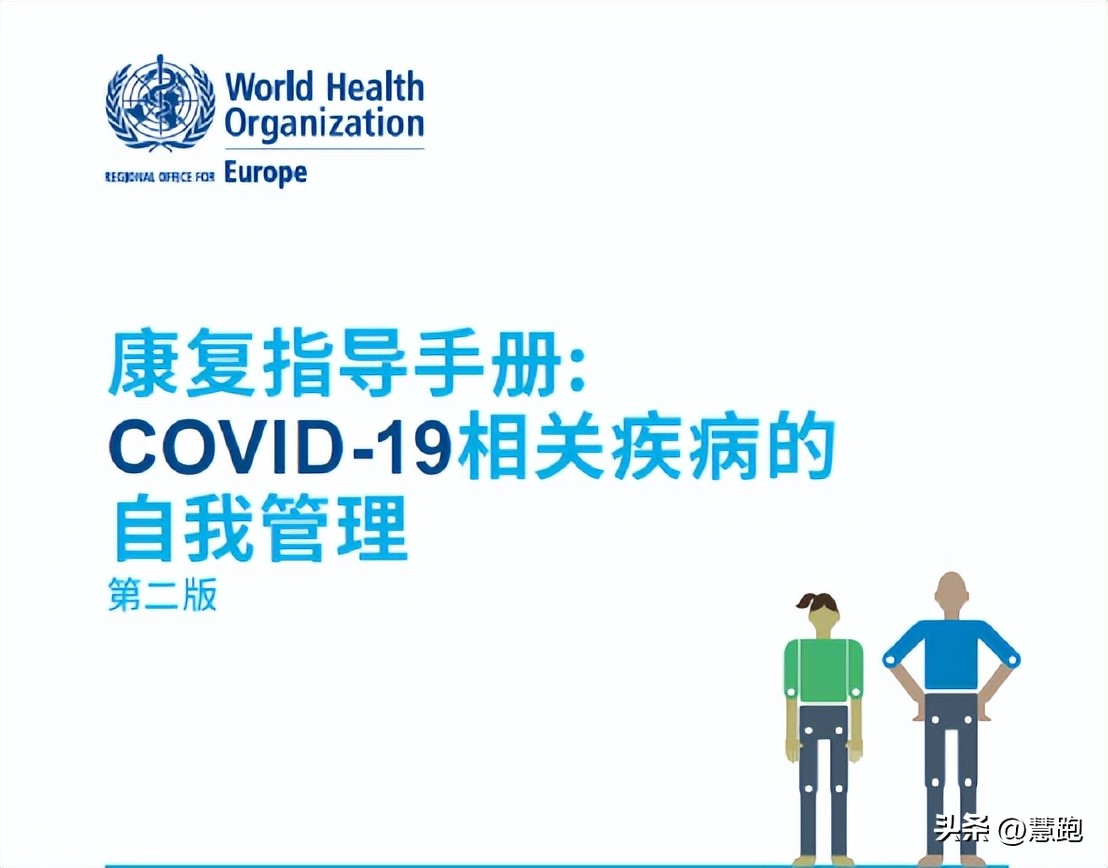 World Health Organization
REGIONAL OFFICE FOR Europe

康复指导手册:
COVID-19相关疾病的
自我管理
第二版

头条 @慧跑